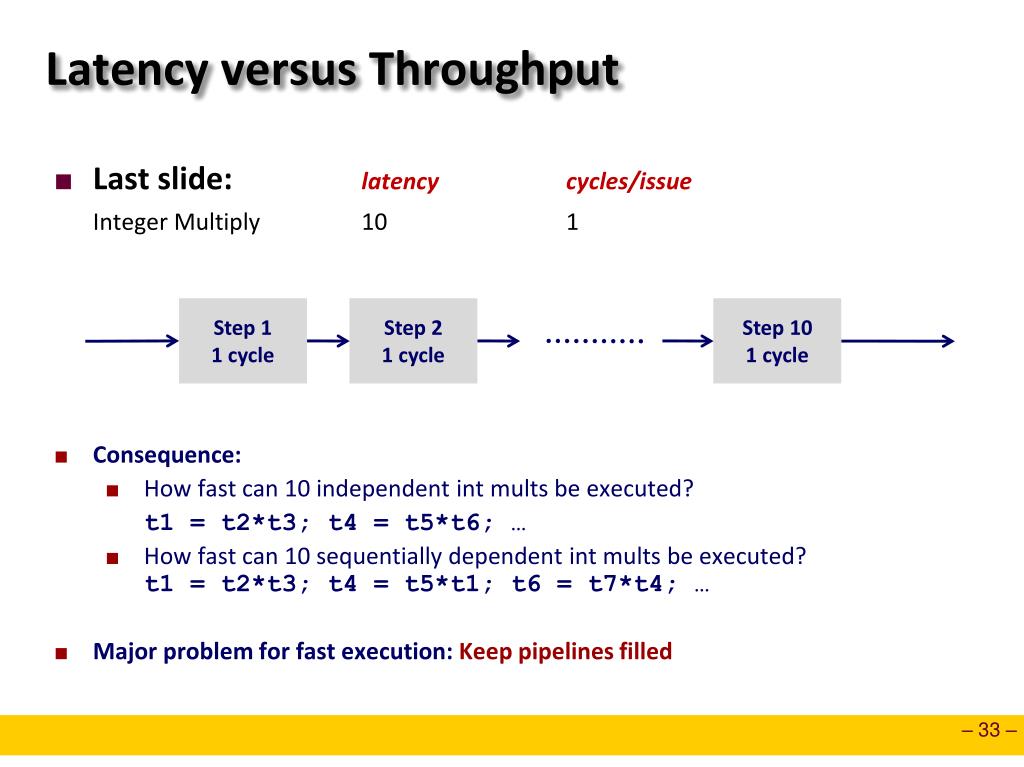 Latency versus Throughput

■ Last slide: latency cycles/issue
Integer Multiply 10 1

Step 1
1 cycle

Step 2
1 cycle

..........

Step 10
1 cycle

■ Consequence:
■ How fast can 10 independent int mults be executed?
t1 = t2*t3; t4 = t5*t6; …
■ How fast can 10 sequentially dependent int mults be executed?
t1 = t2*t3; t4 = t5*t1; t6 = t7*t4; …

■ Major problem for fast execution: Keep pipelines filled

– 33 –